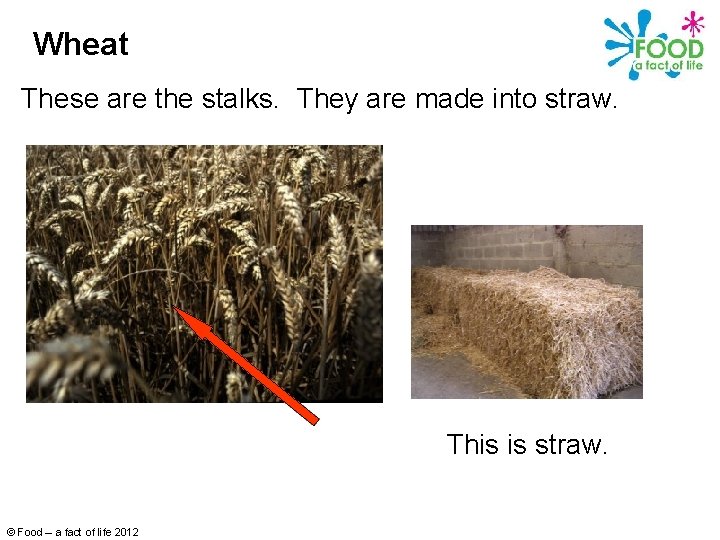 Wheat

FOOD
a fact of life

These are the stalks. They are made into straw.

This is straw.

© Food – a fact of life 2012